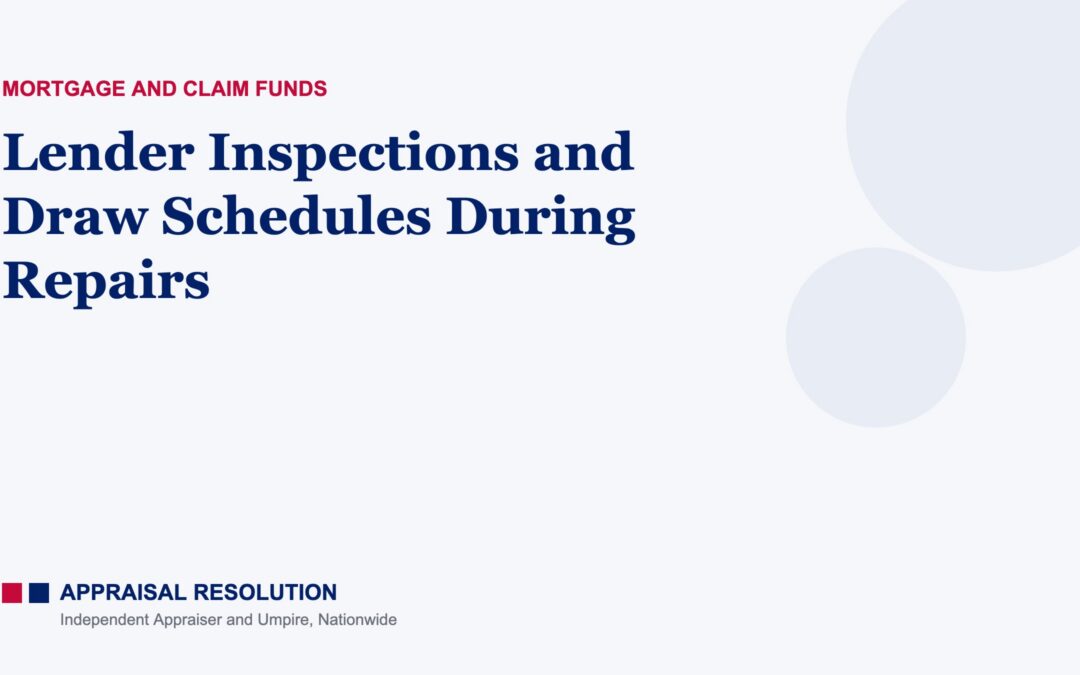 MORTGAGE AND CLAIM FUNDS

Lender Inspections and Draw Schedules During Repairs

APPRAISAL RESOLUTION
Independent Appraiser and Umpire, Nationwide